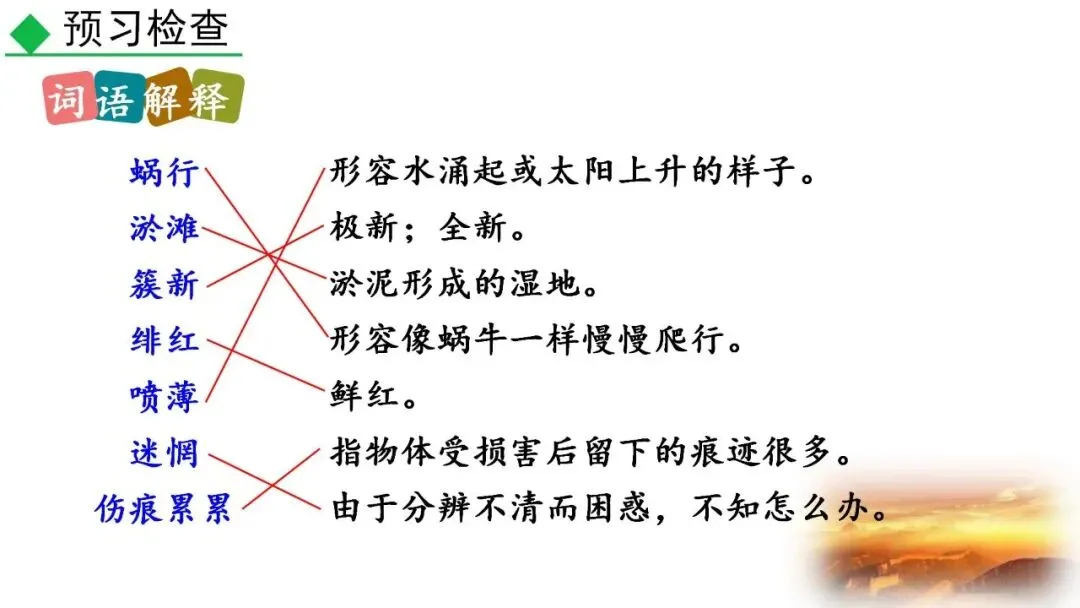 预习检查

词语解释

蜗行
淤滩
簇新
绯红
喷薄
迷惘
伤痕累累

形容水涌起或太阳上升的样子。
极新；全新。
淤泥形成的湿地。
形容像蜗牛一样慢慢爬行。
鲜红。
指物体受损害后留下的痕迹很多。
由于分辨不清而困惑，不知怎么办。